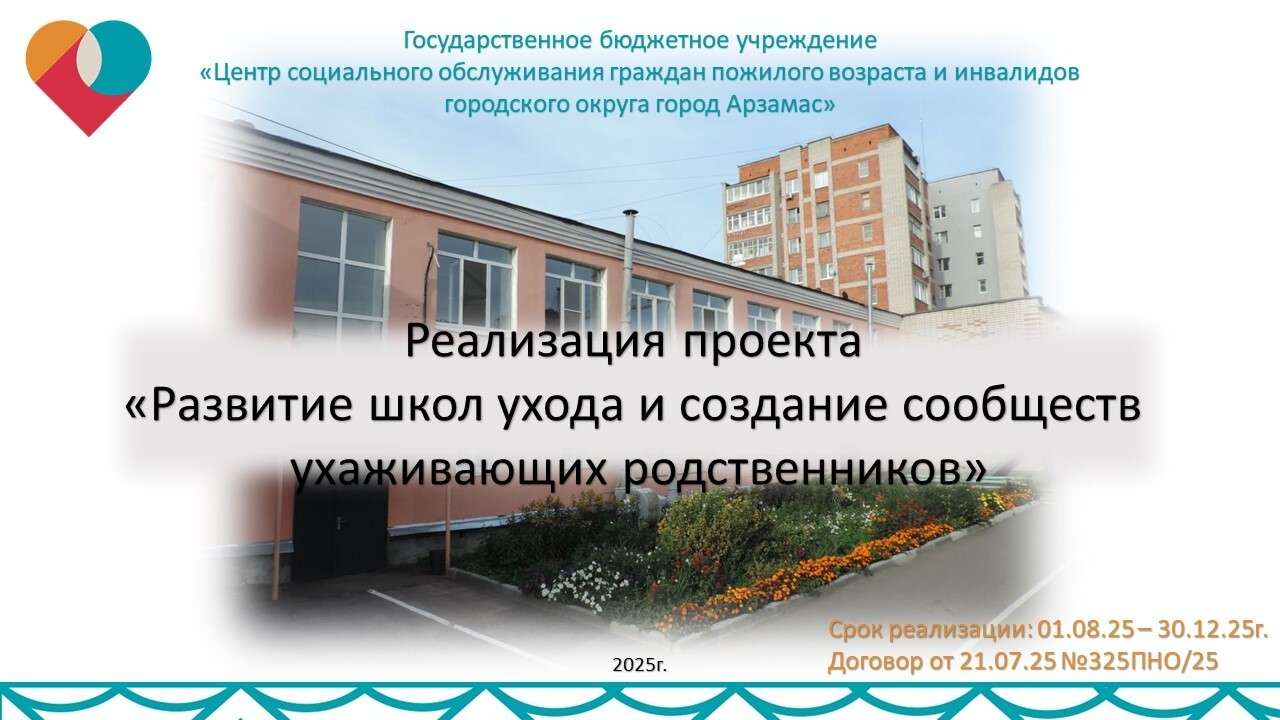 Государственное бюджетное учреждение
«Центр социального обслуживания граждан пожилого возраста и инвалидов
городского округа город Арзамас»

Реализация проекта
«Развитие школ ухода и создание сообществ ухаживающих родственников»

2025г.

Срок реализации: 01.08.25 – 30.12.25г.
Договор от 21.07.25 №325ПНО/25